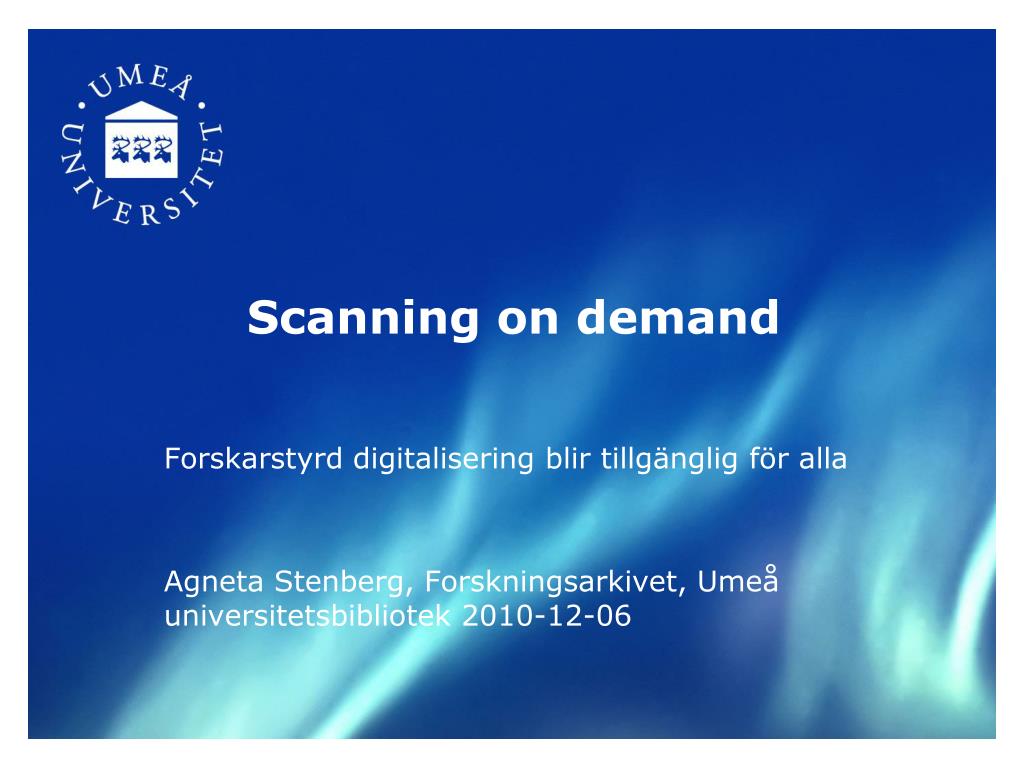 UMEÅ UNIVERSITET

Scanning on demand

Forskarstyrd digitalisering blir tillgänglig för alla

Agneta Stenberg, Forskningsarkivet, Umeå universitetsbibliotek 2010-12-06